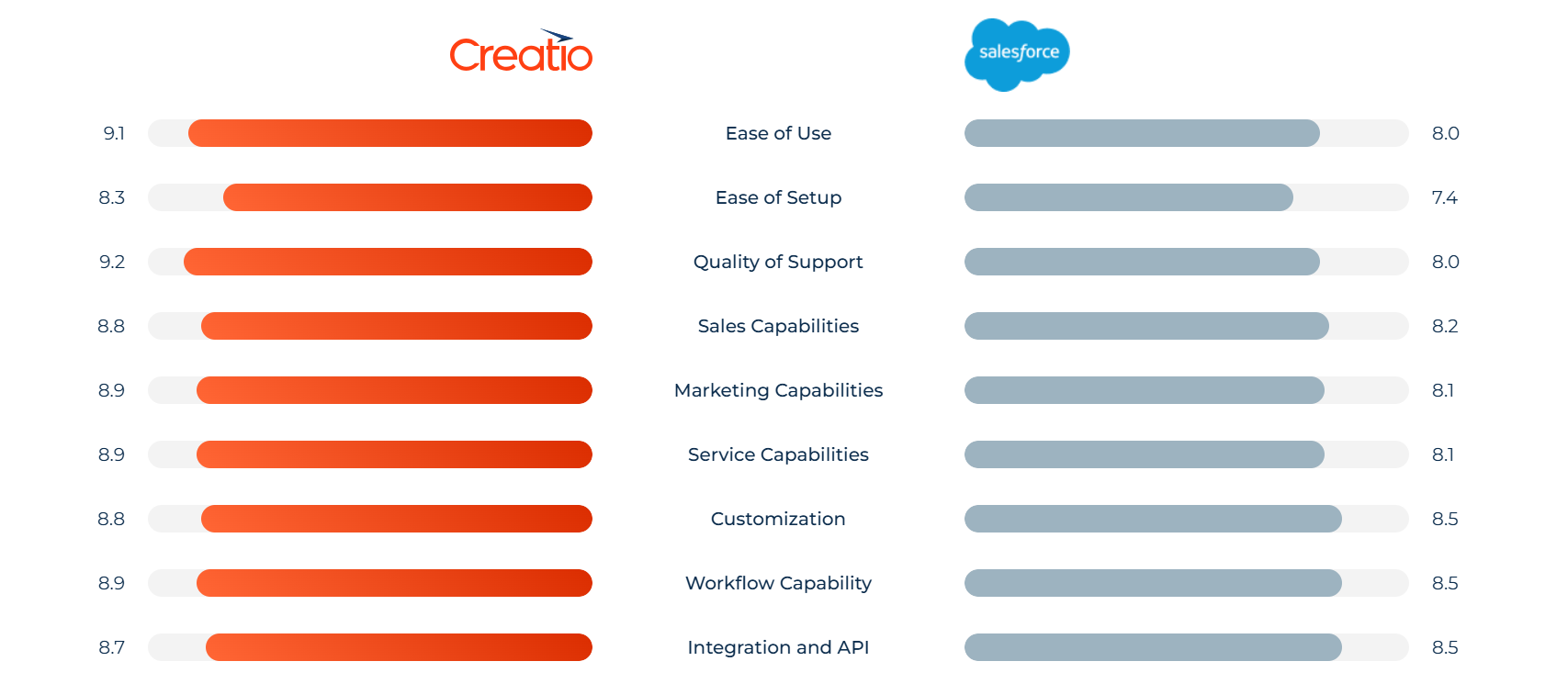 Creatio

salesforce

9.1 Ease of Use 8.0

8.3 Ease of Setup 7.4

9.2 Quality of Support 8.0

8.8 Sales Capabilities 8.2

8.9 Marketing Capabilities 8.1

8.9 Service Capabilities 8.1

8.8 Customization 8.5

8.9 Workflow Capability 8.5

8.7 Integration and API 8.5